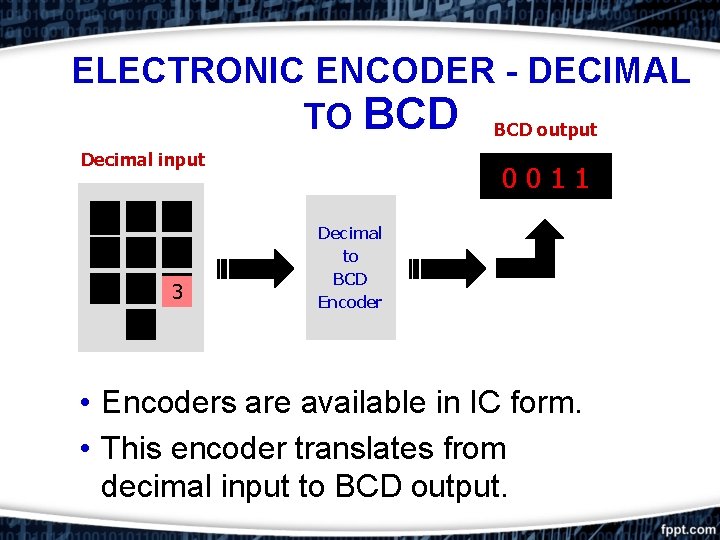 ELECTRONIC ENCODER - DECIMAL TO BCD

Decimal input

3

Decimal to BCD Encoder

BCD output

0 0 1 1

• Encoders are available in IC form.

• This encoder translates from decimal input to BCD output.

fppt.com